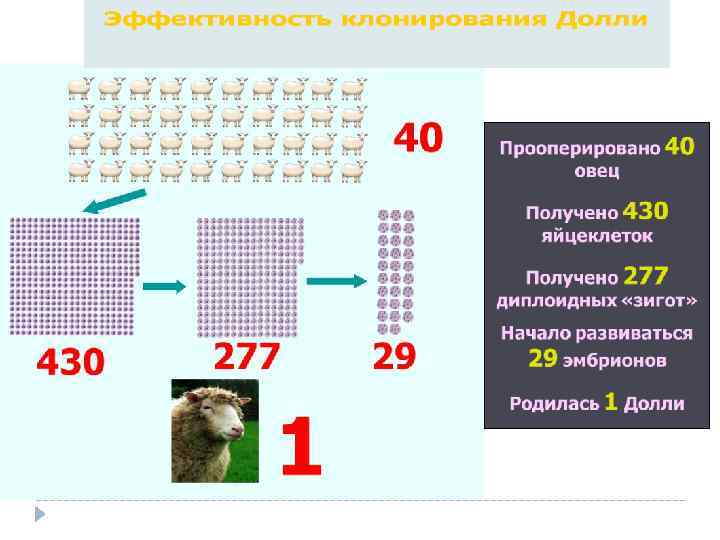 Эффективность клонирования Долли

40

430

277

29

1

Прооперировано 40 овец

Получено 430 яйцеклеток

Получено 277 диплоидных «зигот»

Начало развиваться 29 эмбрионов

Родилась 1 Долли